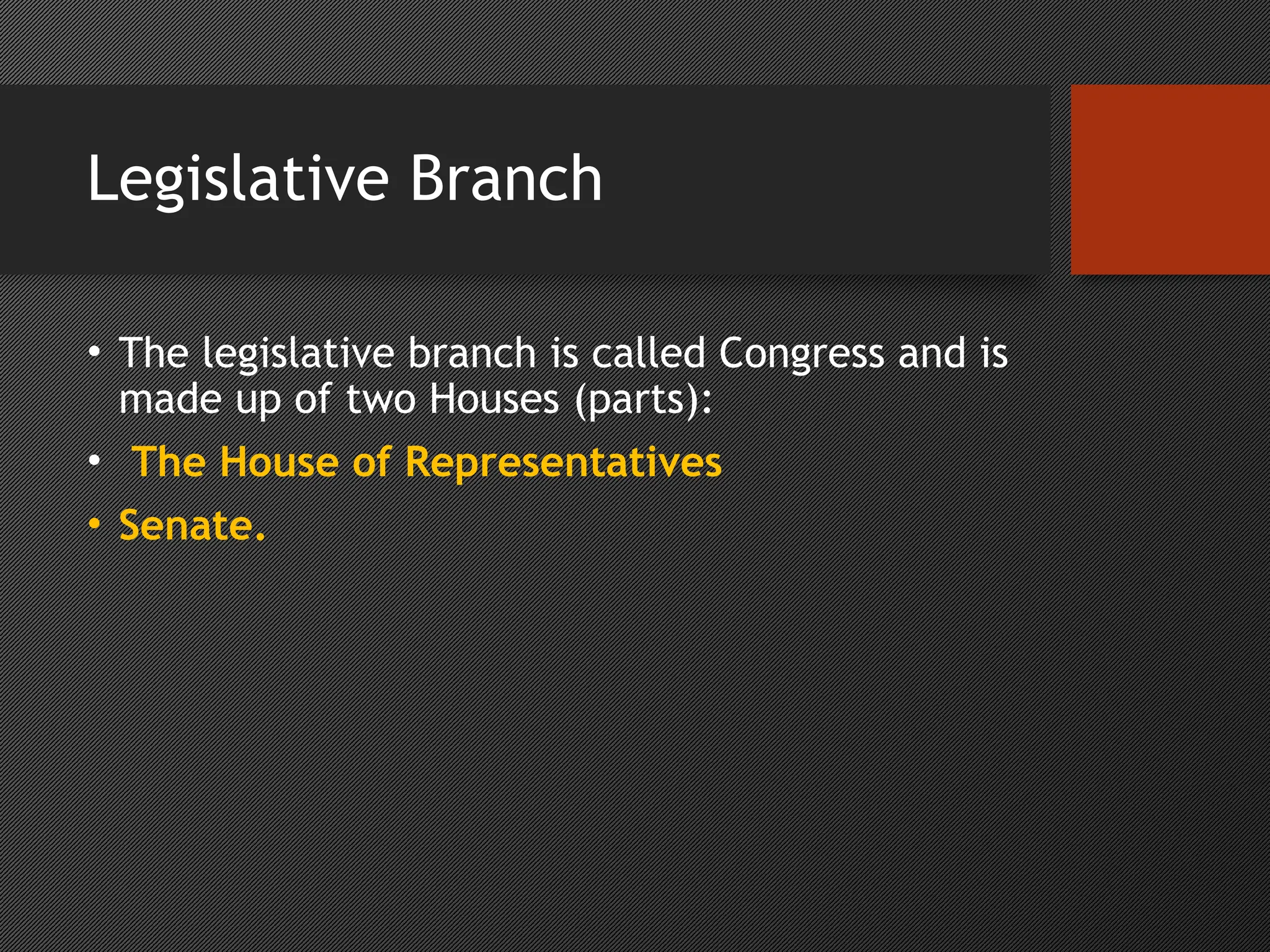 Legislative Branch

• The legislative branch is called Congress and is made up of two Houses (parts):
• The House of Representatives
• Senate.